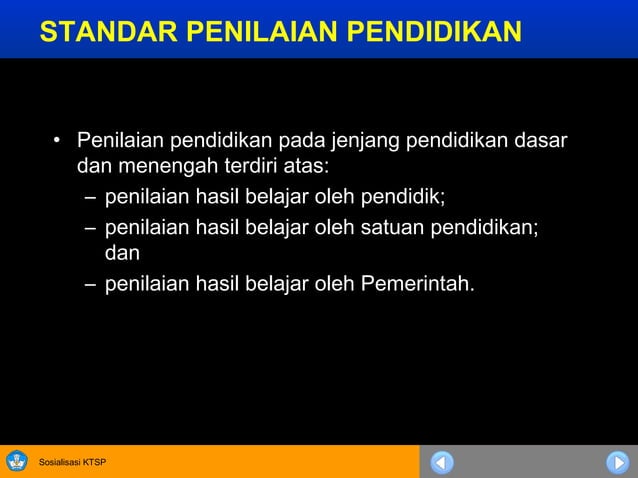 STANDAR PENILAIAN PENDIDIKAN

• Penilaian pendidikan pada jenjang pendidikan dasar dan menengah terdiri atas:
– penilaian hasil belajar oleh pendidik;
– penilaian hasil belajar oleh satuan pendidikan; dan
– penilaian hasil belajar oleh Pemerintah.

Sosialisasi KTSP